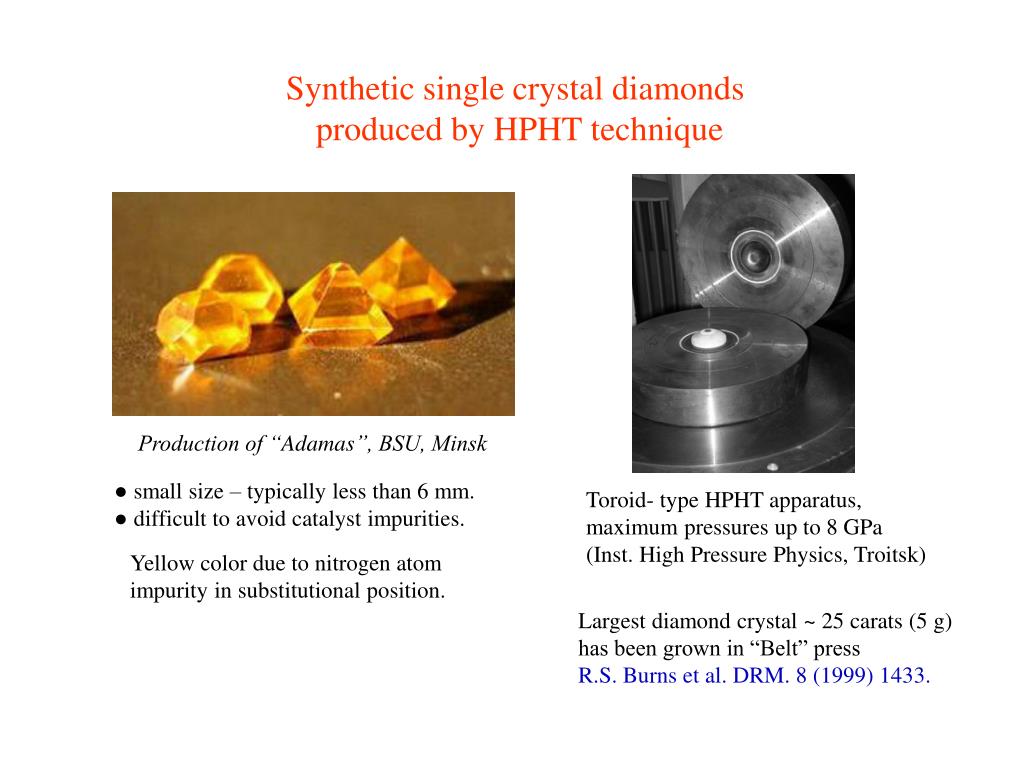 Synthetic single crystal diamonds
produced by HPHT technique

Production of “Adamas”, BSU, Minsk

● small size – typically less than 6 mm.
● difficult to avoid catalyst impurities.

Yellow color due to nitrogen atom impurity in substitutional position.

Toroid- type HPHT apparatus, maximum pressures up to 8 GPa (Inst. High Pressure Physics, Troitsk)

Largest diamond crystal ~ 25 carats (5 g) has been grown in “Belt” press
R.S. Burns et al. DRM. 8 (1999) 1433.